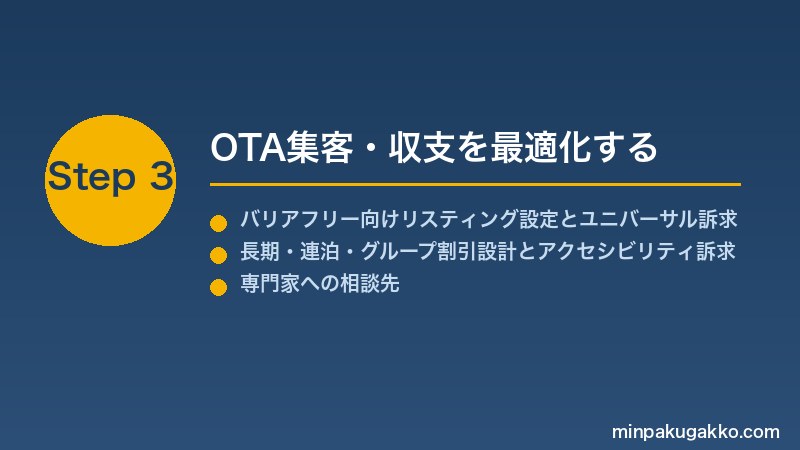 Step 3

OTA集客・収支を最適化する

バリアフリー向けリスティング設定とユニバーサル訴求
長期・連泊・グループ割引設計とアクセシビリティ訴求
専門家への相談先

minpakugakko.com